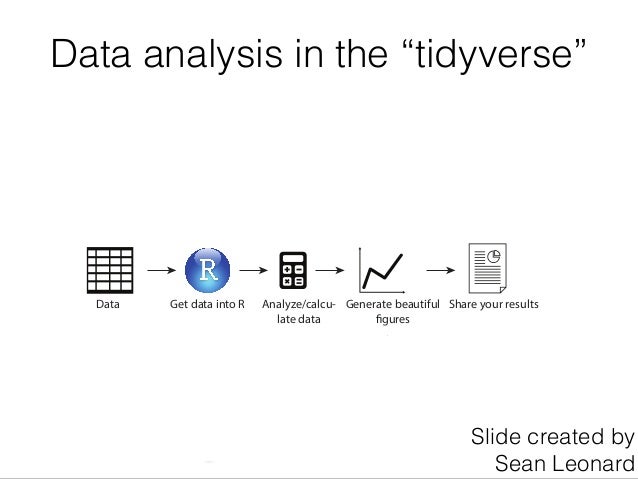 Data analysis in the “tidyverse”

Data

R

Get data into R

Analyze/calculate data

Generate beautiful figures

Share your results

Slide created by Sean Leonard